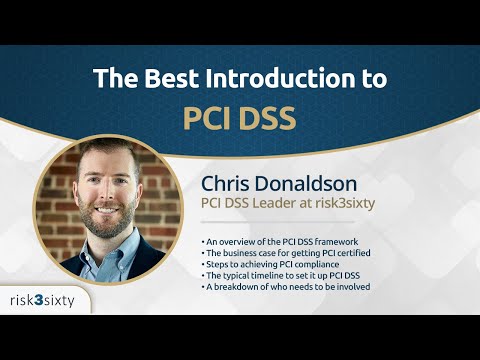 The Best Introduction to
PCI DSS

Chris Donaldson
PCI DSS Leader at risk3sixty

• An overview of the PCI DSS framework
• The business case for getting PCI certified
• Steps to achieving PCI compliance
• The typical timeline to set it up PCI DSS
• A breakdown of who needs to be involved

risk3sixty